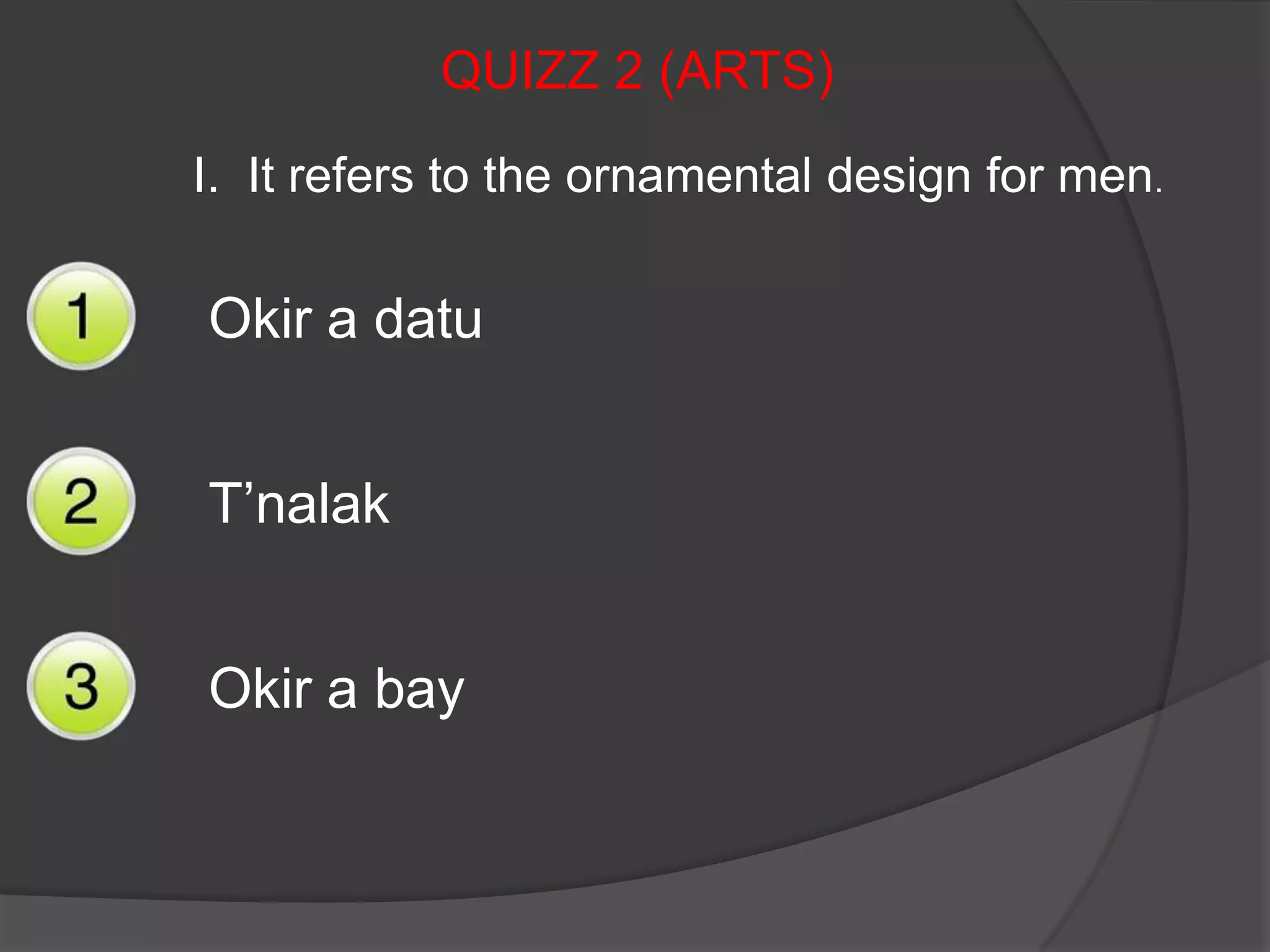 QUIZZ 2 (ARTS)

I. It refers to the ornamental design for men.

1 Okir a datu

2 T’nalak

3 Okir a bay